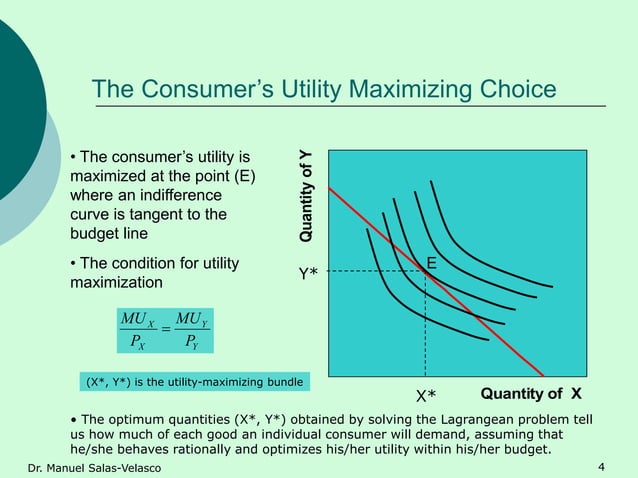 The Consumer's Utility Maximizing Choice

• The consumer's utility is maximized at the point (E) where an indifference curve is tangent to the budget line

• The condition for utility maximization

$\frac{MU_X}{P_X} = \frac{MU_Y}{P_Y}$

(X*, Y*) is the utility-maximizing bundle

Quantity of Y

Y*

E

X*

Quantity of X

• The optimum quantities (X*, Y*) obtained by solving the Lagrangean problem tell us how much of each good an individual consumer will demand, assuming that he/she behaves rationally and optimizes his/her utility within his/her budget.

Dr. Manuel Salas-Velasco

4